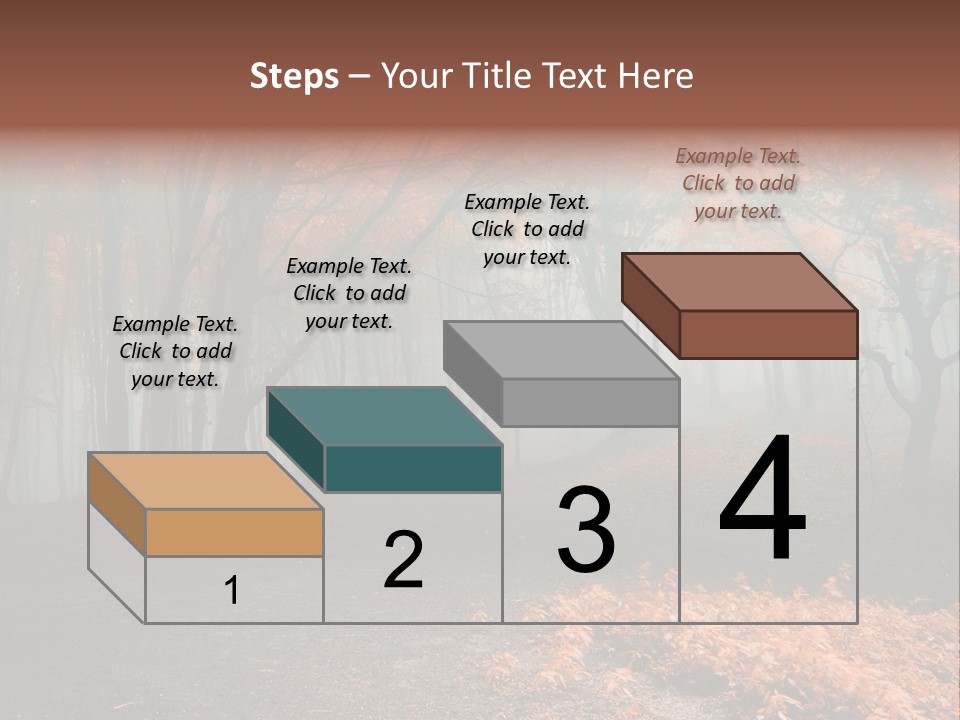 Steps – Your Title Text Here

Example Text. Click to add your text.

Example Text. Click to add your text.

Example Text. Click to add your text.

Example Text. Click to add your text.

1

2

3

4